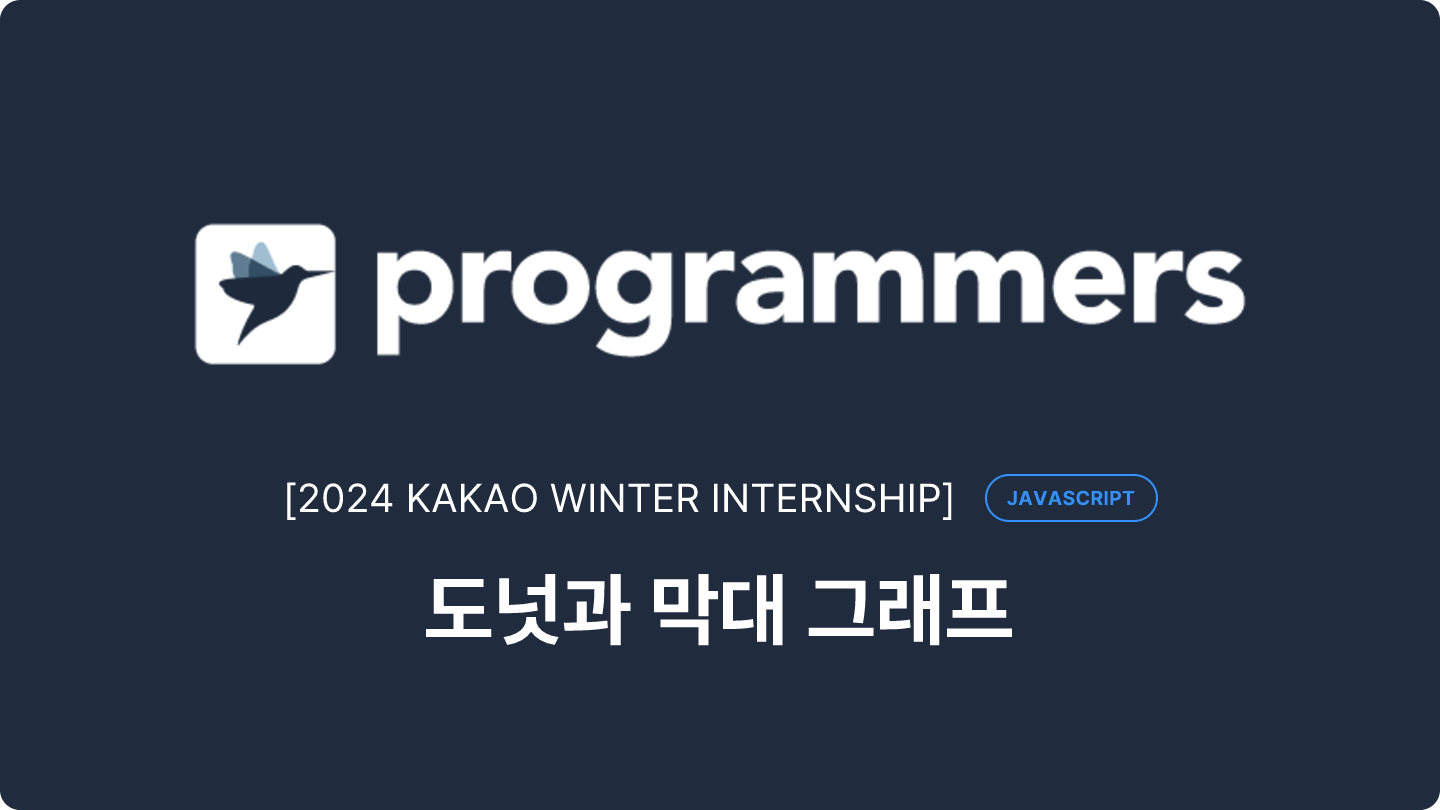 programmers

[2024 KAKAO WINTER INTERNSHIP] JAVASCRIPT

도넛과 막대 그래프